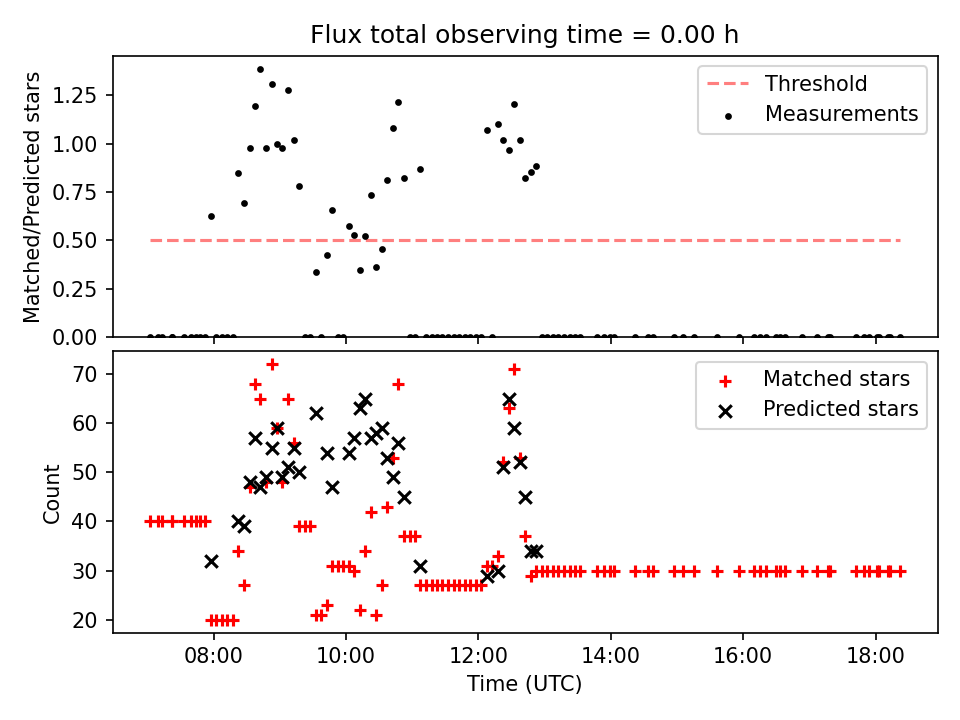 Flux total observing time = 0.00 h

Matched/Predicted stars

1.25
1.00
0.75
0.50
0.25
0.00

Threshold
Measurements

Count

70
60
50
40
30
20

Matched stars
Predicted stars

08:00
10:00
12:00
14:00
16:00
18:00

Time (UTC)